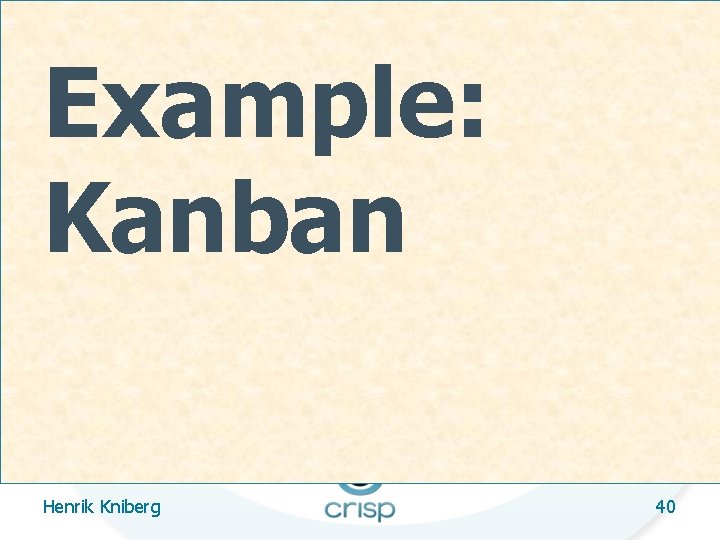 Example:
Kanban

Henrik Kniberg

crisp

40